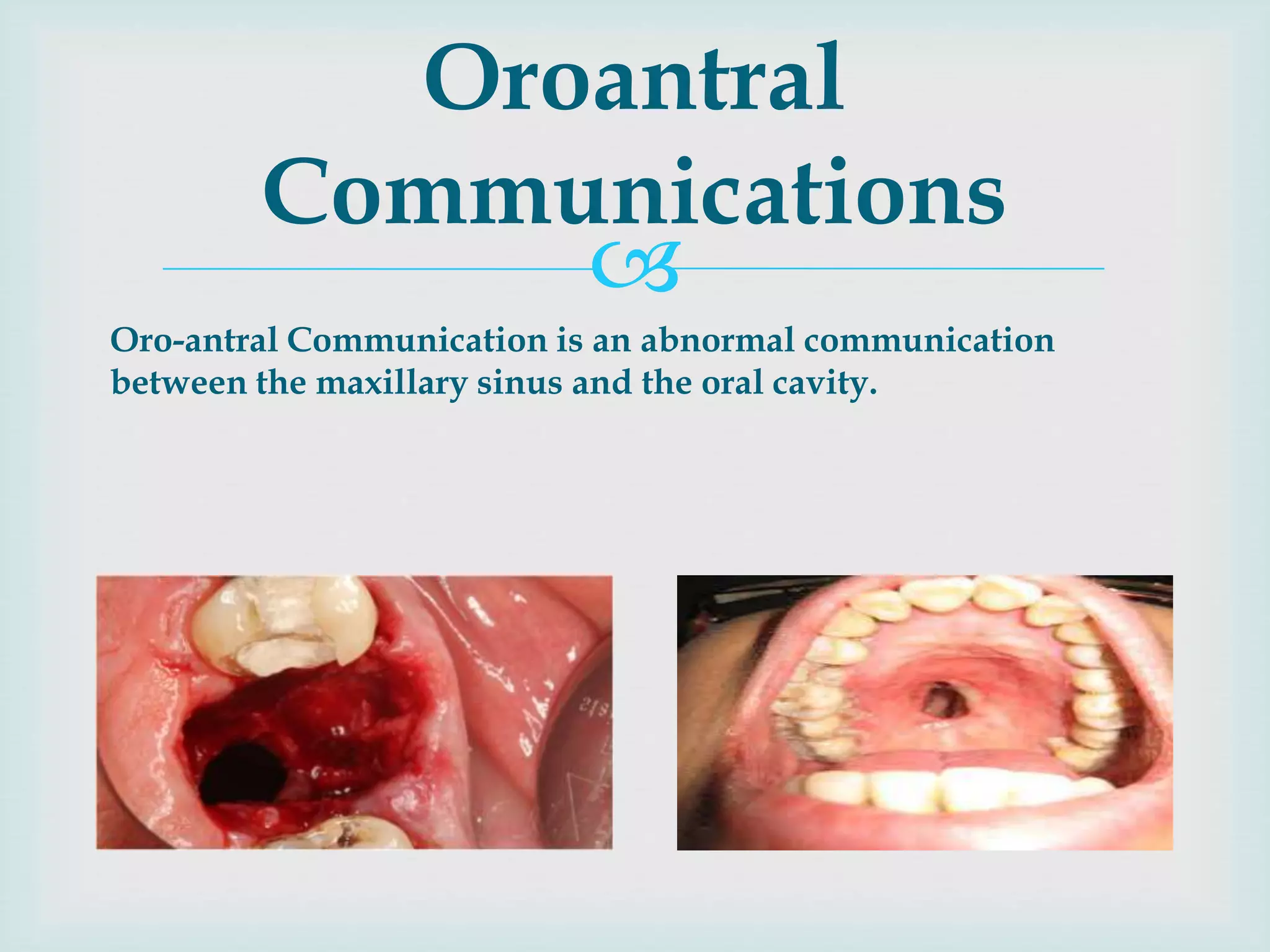 Oroantral Communications

Oro-antral Communication is an abnormal communication between the maxillary sinus and the oral cavity.